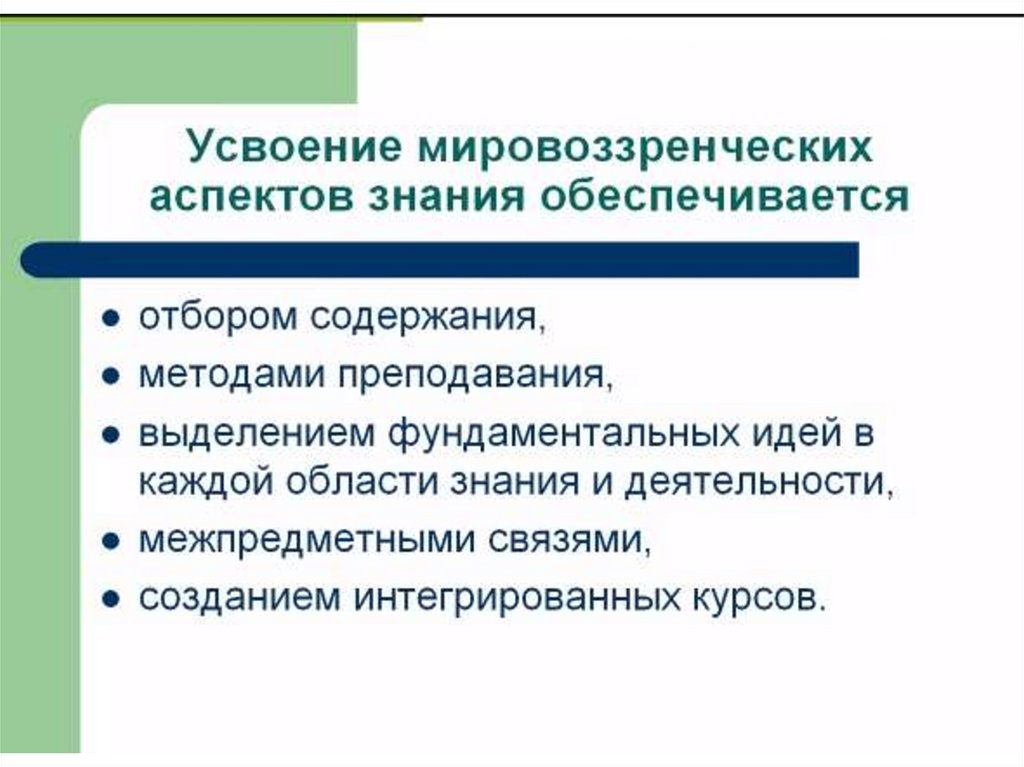 Усвоение мировоззренческих аспектов знания обеспечивается

- отбором содержания,
- методами преподавания,
- выделением фундаментальных идей в каждой области знания и деятельности,
- межпредметными связями,
- созданием интегрированных курсов.